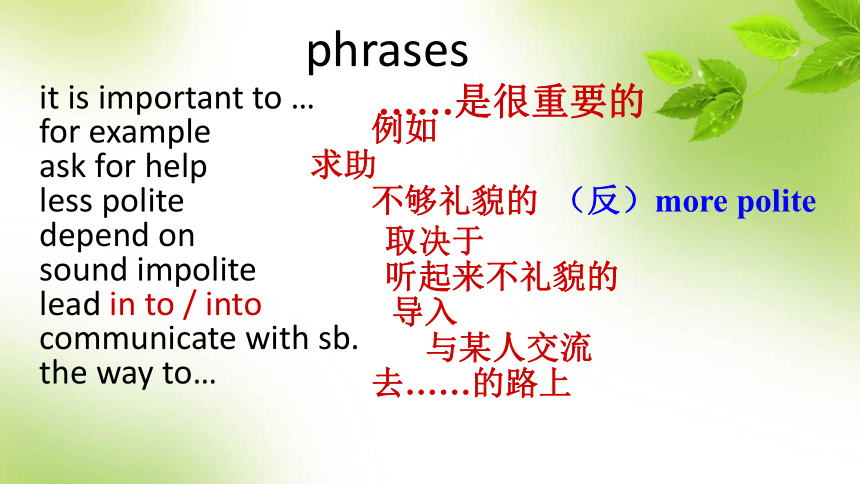 phrases

it is important to … ……是很重要的
for example 例如
ask for help 求助
less polite 不够礼貌的 （反）more polite
depend on 取决于
sound impolite 听起来不礼貌的
lead in to / into 导入
communicate with sb. 与某人交流
the way to… 去……的路上